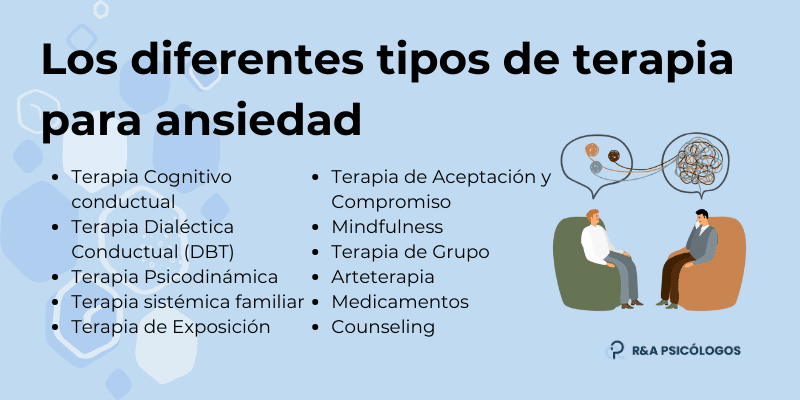 Los diferentes tipos de terapia para ansiedad

- Terapia Cognitivo conductual
- Terapia Dialéctica Conductual (DBT)
- Terapia Psicodinámica
- Terapia sistémica familiar
- Terapia de Exposición

- Terapia de Aceptación y Compromiso
- Mindfulness
- Terapia de Grupo
- Arteterapia
- Medicamentos
- Counseling

R&A PSICÓLOGOS